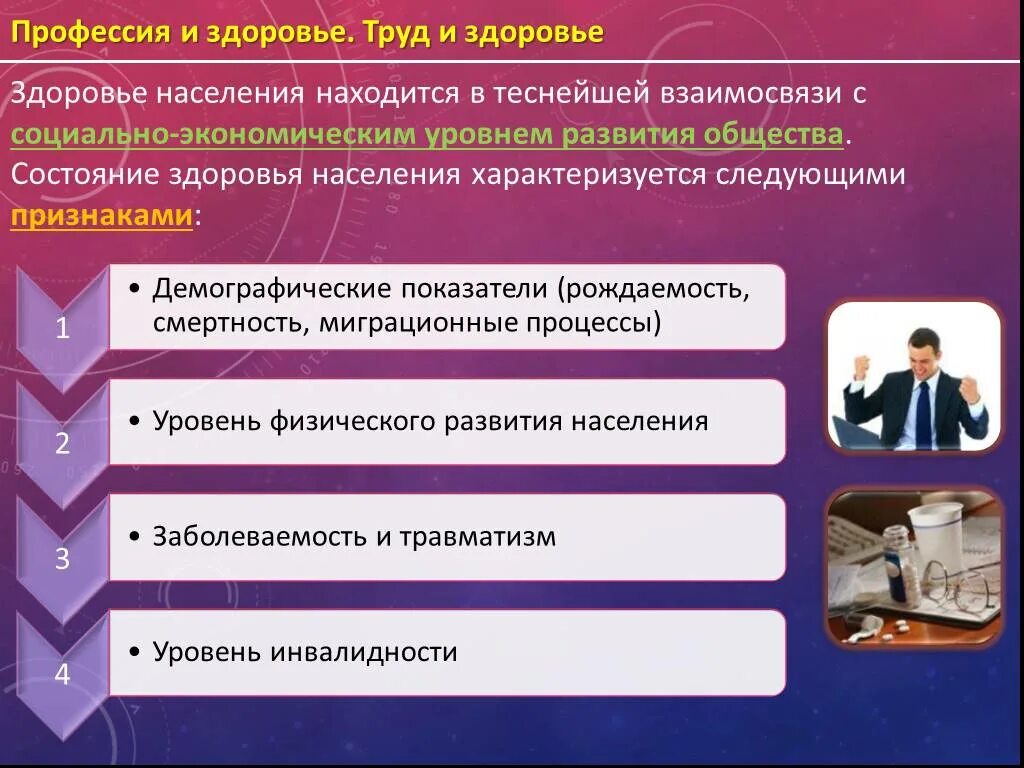 Профессия и здоровье. Труд и здоровье

Здоровье населения находится в теснейшей взаимосвязи с социально-экономическим уровнем развития общества. Состояние здоровья населения характеризуется следующими признаками:

1
• Демографические показатели (рождаемость, смертность, миграционные процессы)

2
• Уровень физического развития населения

3
• Заболеваемость и травматизм

4
• Уровень инвалидности